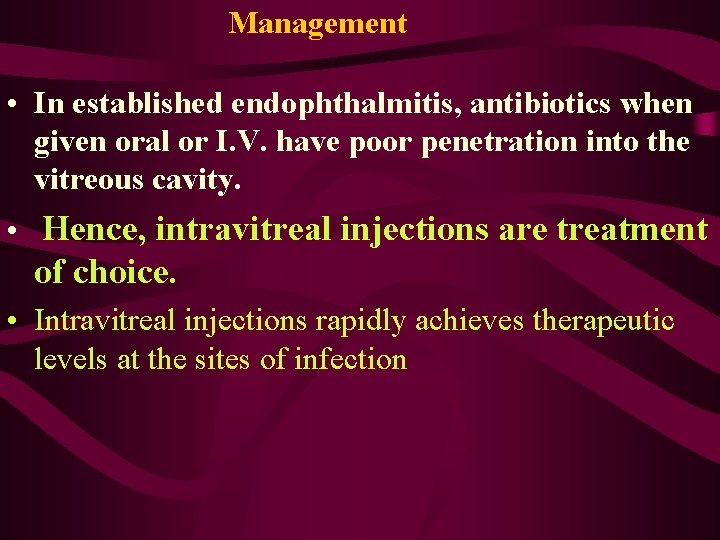 Management

• In established endophthalmitis, antibiotics when given oral or I.V. have poor penetration into the vitreous cavity.

• Hence, intravitreal injections are treatment of choice.

• Intravitreal injections rapidly achieves therapeutic levels at the sites of infection